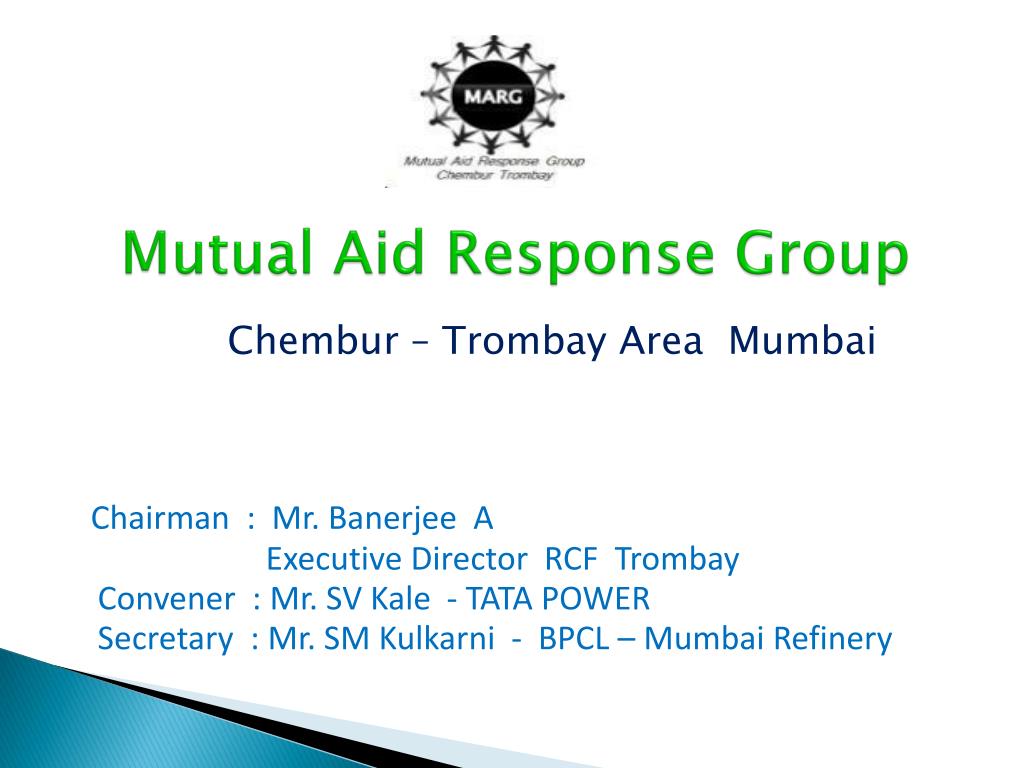 MARG

Mutual Aid Response Group
Chembur Trombay

Mutual Aid Response Group

Chembur – Trombay Area Mumbai

Chairman : Mr. Banerjee A
Executive Director RCF Trombay
Convener : Mr. SV Kale - TATA POWER
Secretary : Mr. SM Kulkarni - BPCL – Mumbai Refinery